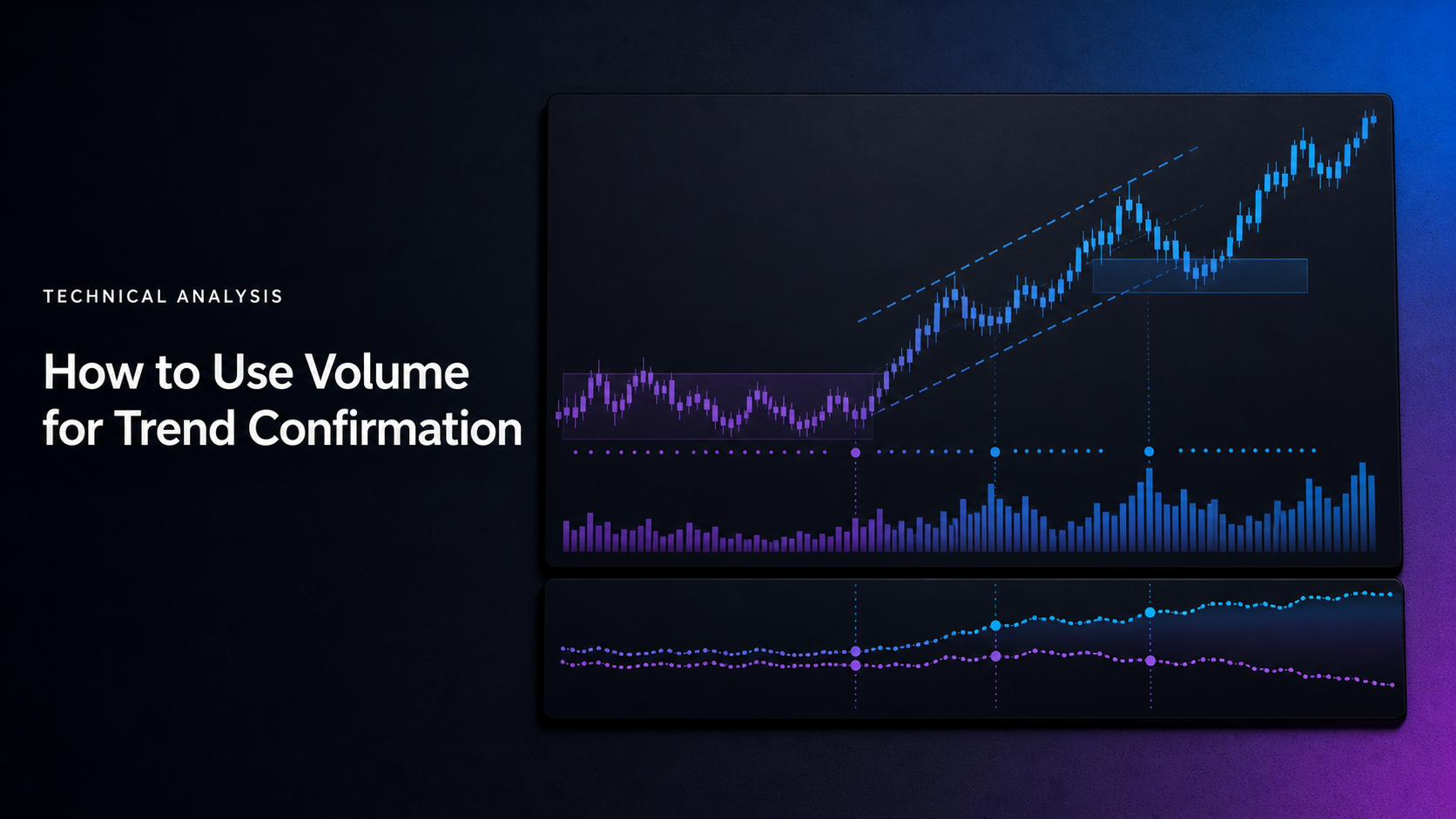 TECHNICAL ANALYSIS

How to Use Volume for Trend Confirmation